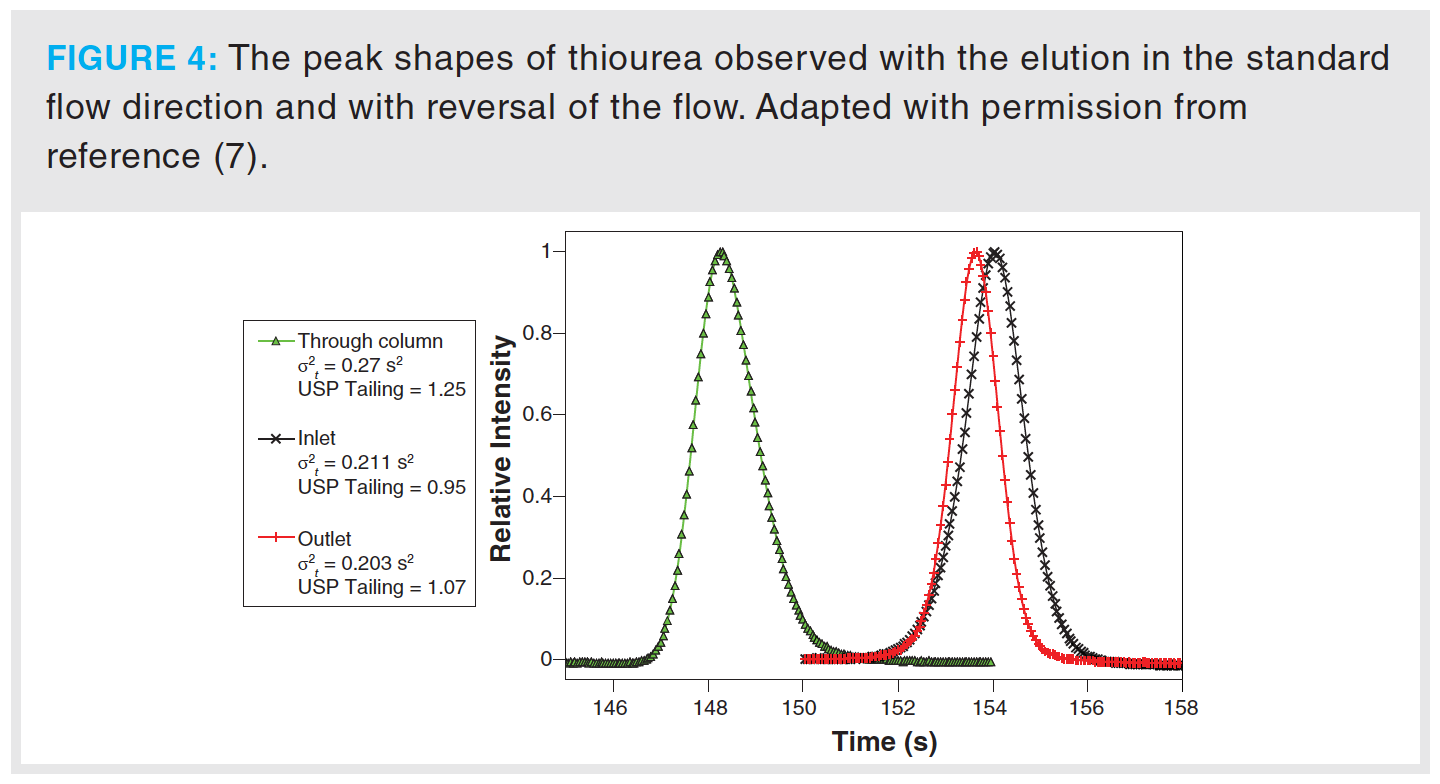 FIGURE 4: The peak shapes of thiourea observed with the elution in the standard flow direction and with reversal of the flow. Adapted with permission from reference (7).

Through column
$\sigma^2_t = 0.27\ s^2$
USP Tailing = 1.25

Inlet
$\sigma^2_t = 0.211\ s^2$
USP Tailing = 0.95

Outlet
$\sigma^2_t = 0.203\ s^2$
USP Tailing = 1.07

Relative Intensity

1
0.8
0.6
0.4
0.2
0

146 148 150 152 154 156 158

Time (s)